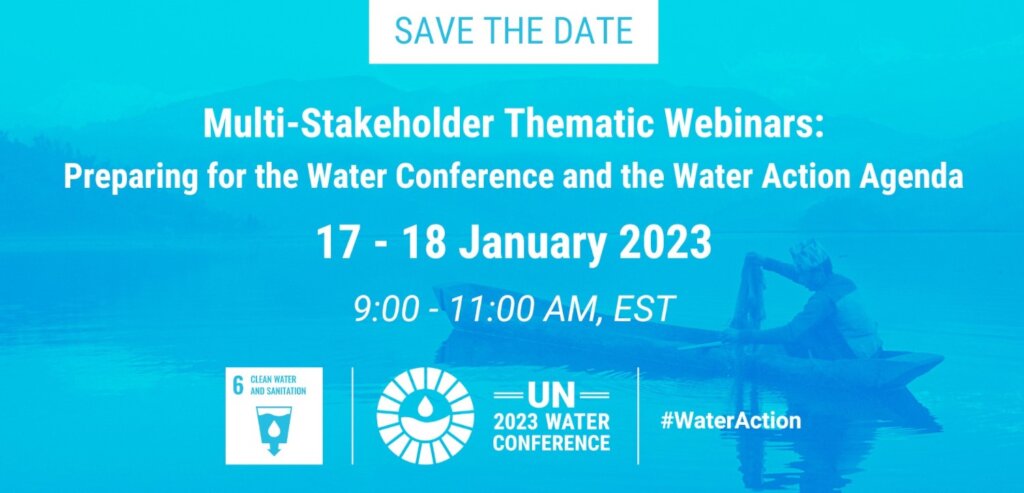 SAVE THE DATE

Multi-Stakeholder Thematic Webinars:
Preparing for the Water Conference and the Water Action Agenda

17 - 18 January 2023

9:00 - 11:00 AM, EST

6 CLEAN WATER AND SANITATION

UN
2023 WATER CONFERENCE

#WaterAction